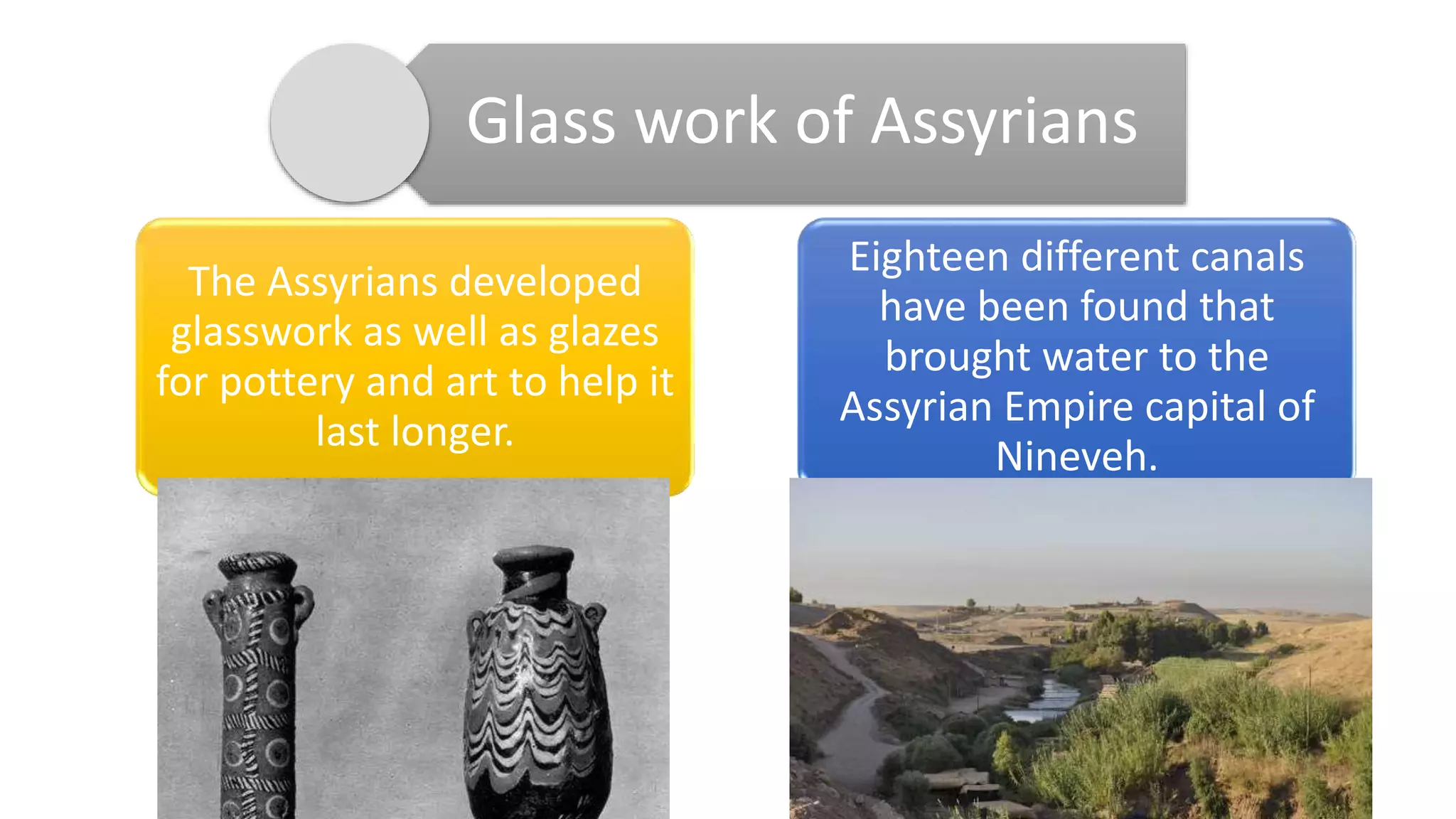 Glass work of Assyrians

The Assyrians developed glasswork as well as glazes for pottery and art to help it last longer.

Eighteen different canals have been found that brought water to the Assyrian Empire capital of Nineveh.